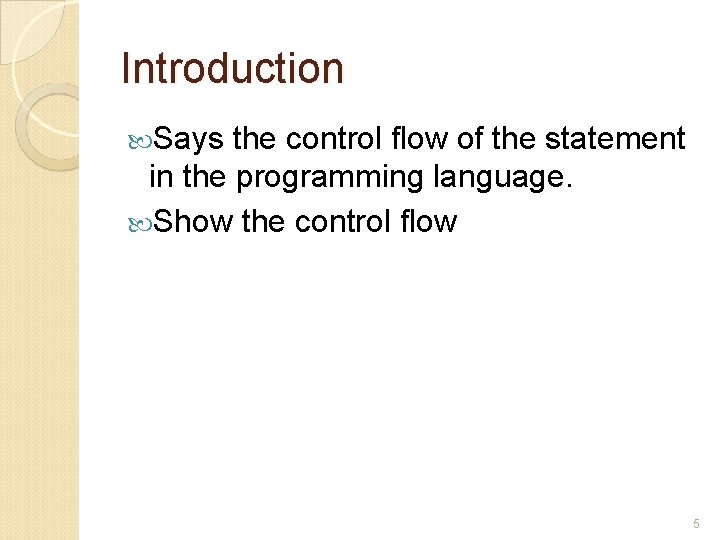 Introduction

Says the control flow of the statement in the programming language.

Show the control flow

5